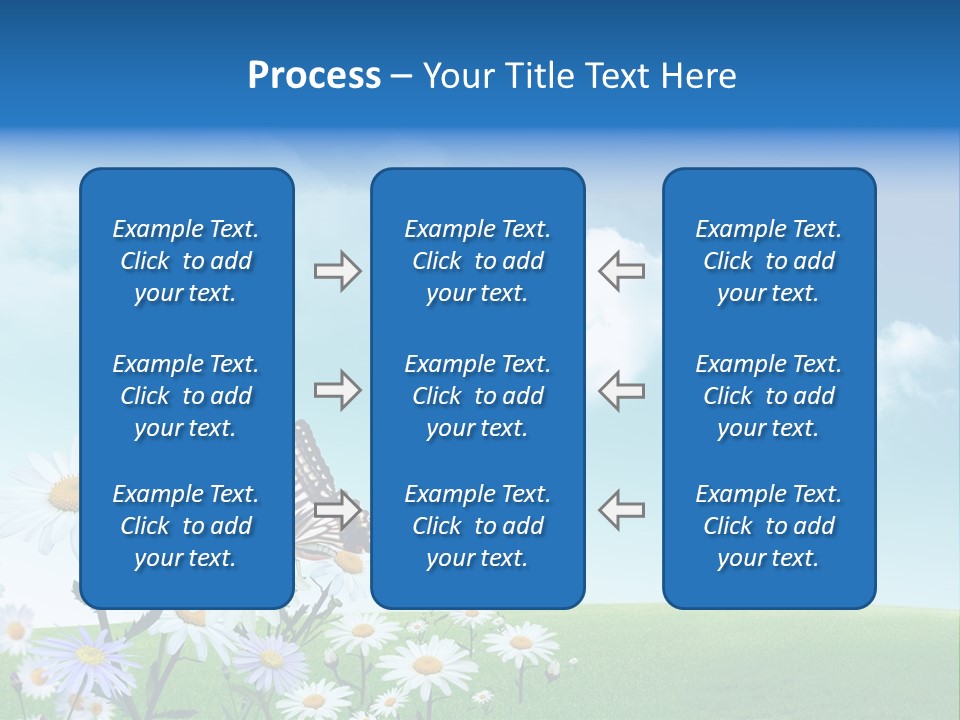 Process – Your Title Text Here

Example Text. Click to add your text.

Example Text. Click to add your text.

Example Text. Click to add your text.

Example Text. Click to add your text.

Example Text. Click to add your text.

Example Text. Click to add your text.

Example Text. Click to add your text.

Example Text. Click to add your text.

Example Text. Click to add your text.